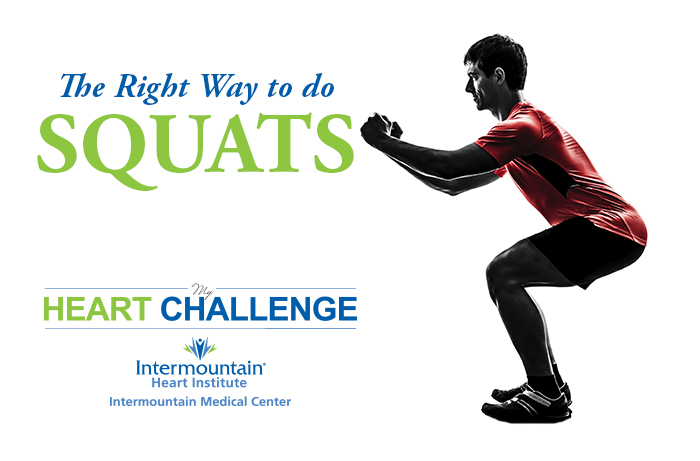 The Right Way to do
SQUATS

My
HEART CHALLENGE

Intermountain®
Heart Institute
Intermountain Medical Center